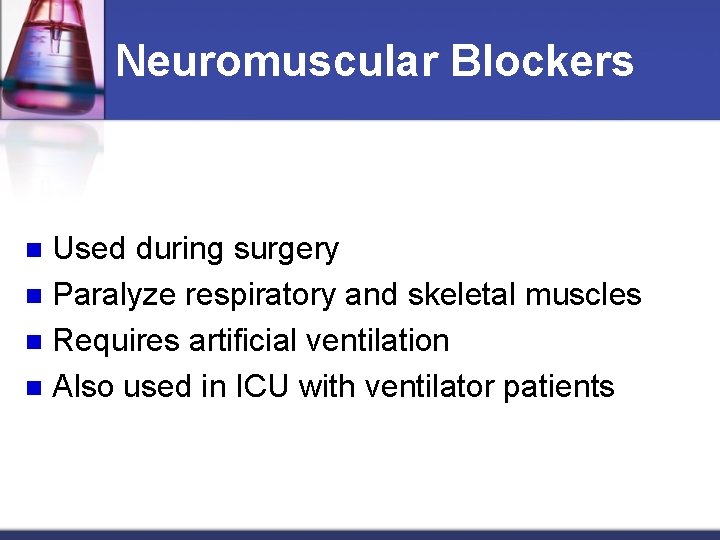 Neuromuscular Blockers

- Used during surgery
- Paralyze respiratory and skeletal muscles
- Requires artificial ventilation
- Also used in ICU with ventilator patients